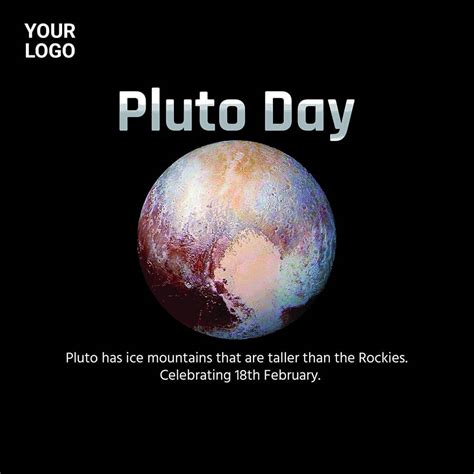 YOUR
LOGO

Pluto Day

Pluto has ice mountains that are taller than the Rockies. Celebrating 18th February.